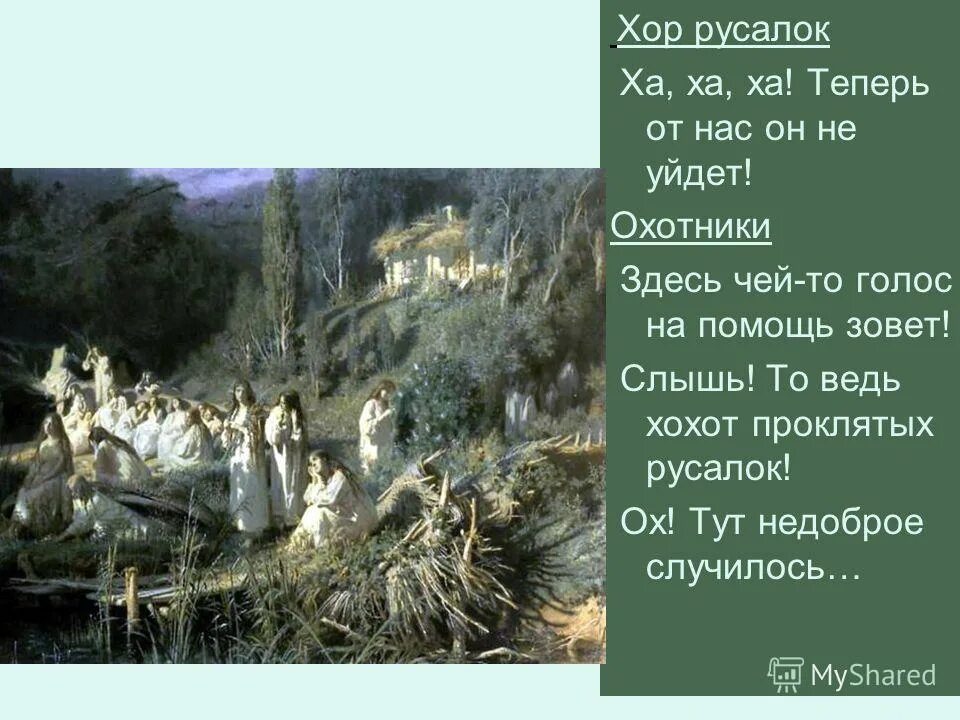 Хор русалок

Ха, ха, ха! Теперь от нас он не уйдет!

Охотники

Здесь чей-то голос на помощь зовет!

Слышь! То ведь хохот проклятых русалок!

Ох! Тут недоброе случилось…

MyShared